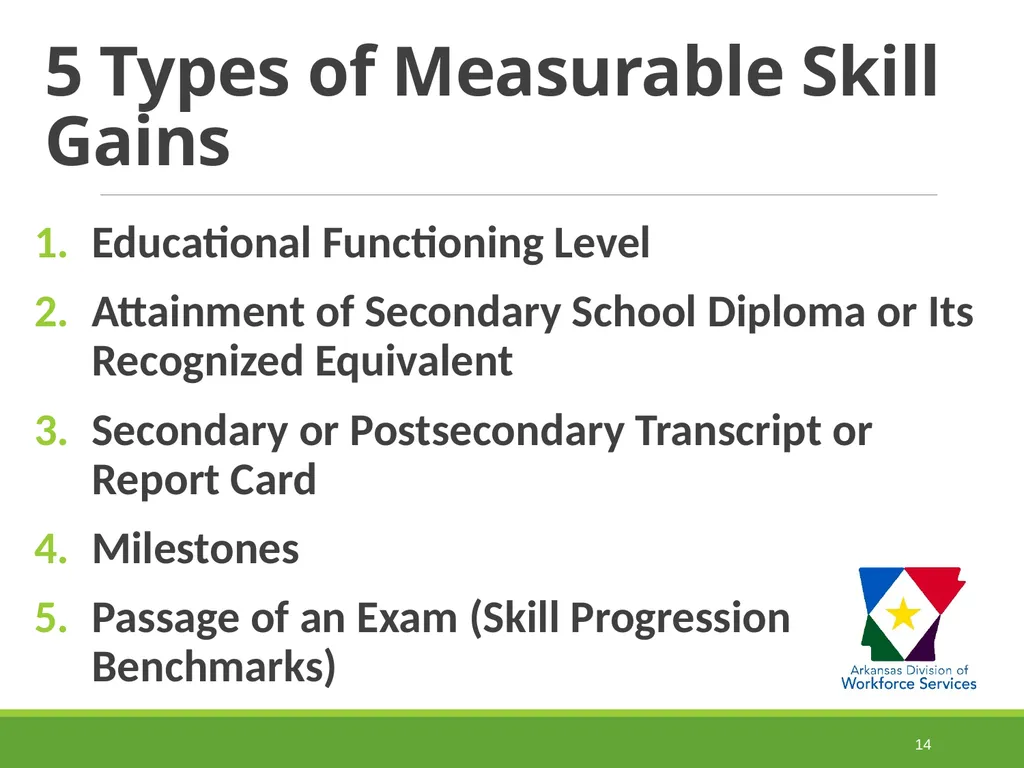 5 Types of Measurable Skill Gains

1. Educational Functioning Level
2. Attainment of Secondary School Diploma or Its Recognized Equivalent
3. Secondary or Postsecondary Transcript or Report Card
4. Milestones
5. Passage of an Exam (Skill Progression Benchmarks)

Arkansas Division of Workforce Services

14